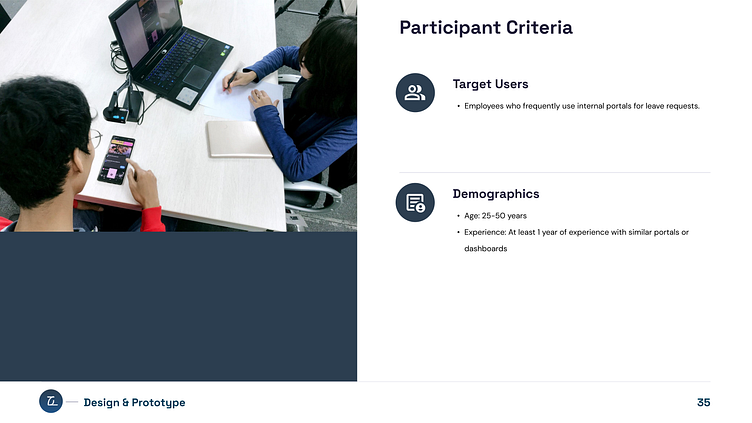 Participant Criteria

Target Users

• Employees who frequently use internal portals for leave requests.

Demographics

• Age: 25-50 years

• Experience: At least 1 year of experience with similar portals or dashboards

Design & Prototype

35